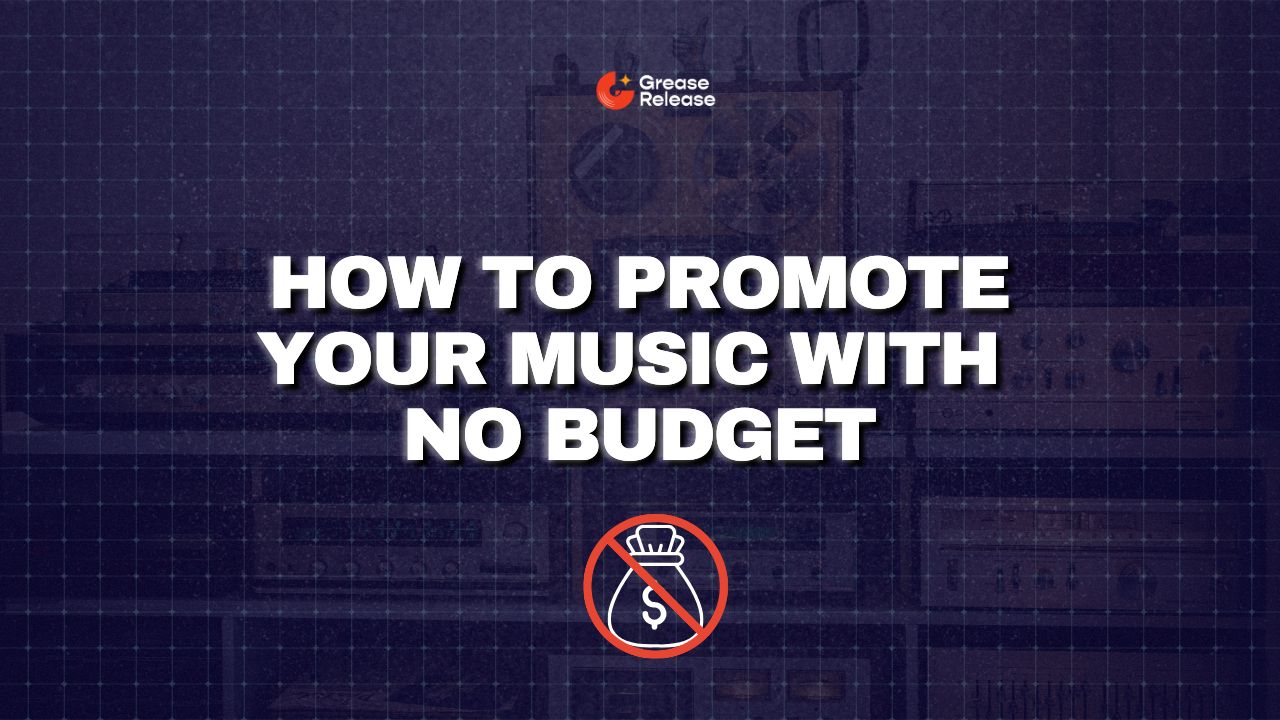 Grease Release

HOW TO PROMOTE YOUR MUSIC WITH NO BUDGET

$